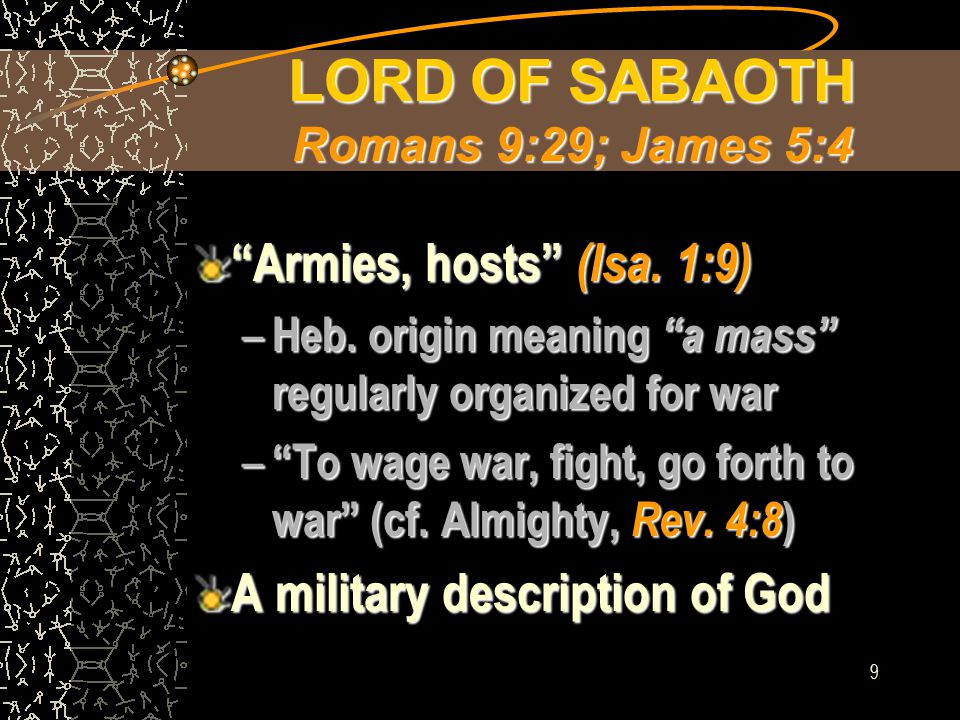 LORD OF SABAOTH
Romans 9:29; James 5:4

“Armies, hosts” (Isa. 1:9)

– Heb. origin meaning “a mass” regularly organized for war

– “To wage war, fight, go forth to war” (cf. Almighty, Rev. 4:8)

A military description of God

9